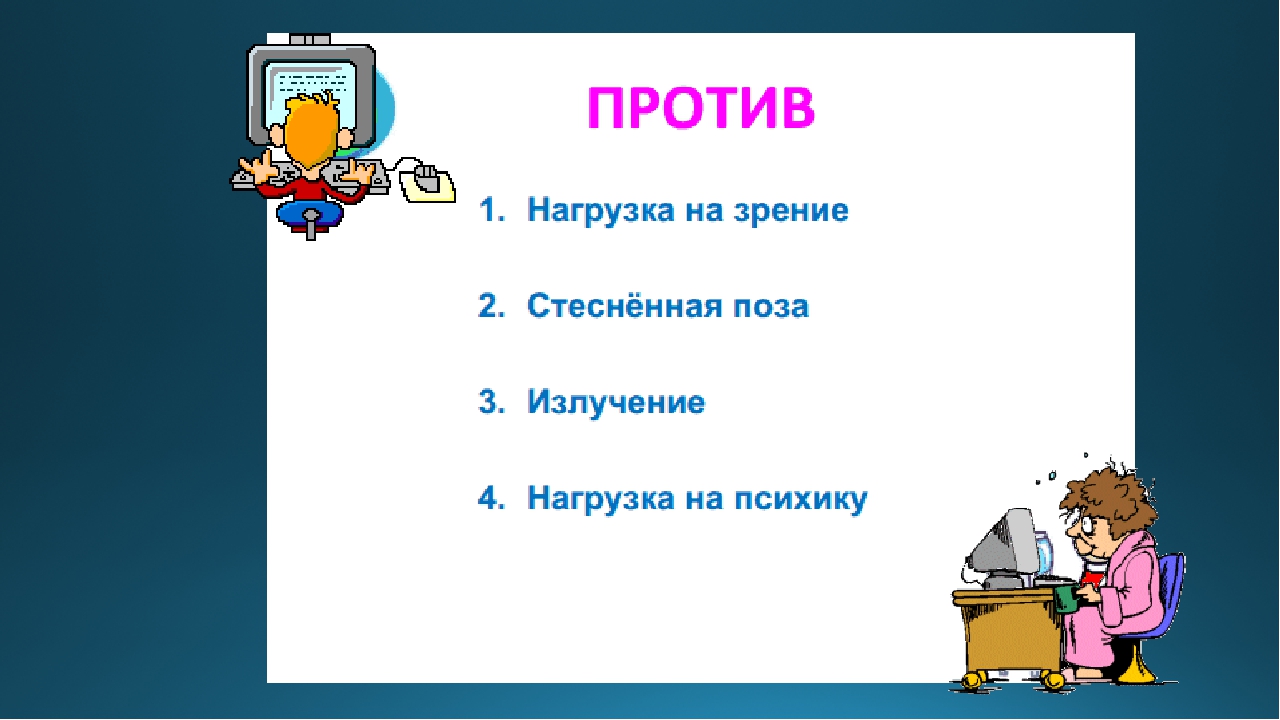 ПРОТИВ

1. Нагрузка на зрение

2. Стеснённая поза

3. Излучение

4. Нагрузка на психику